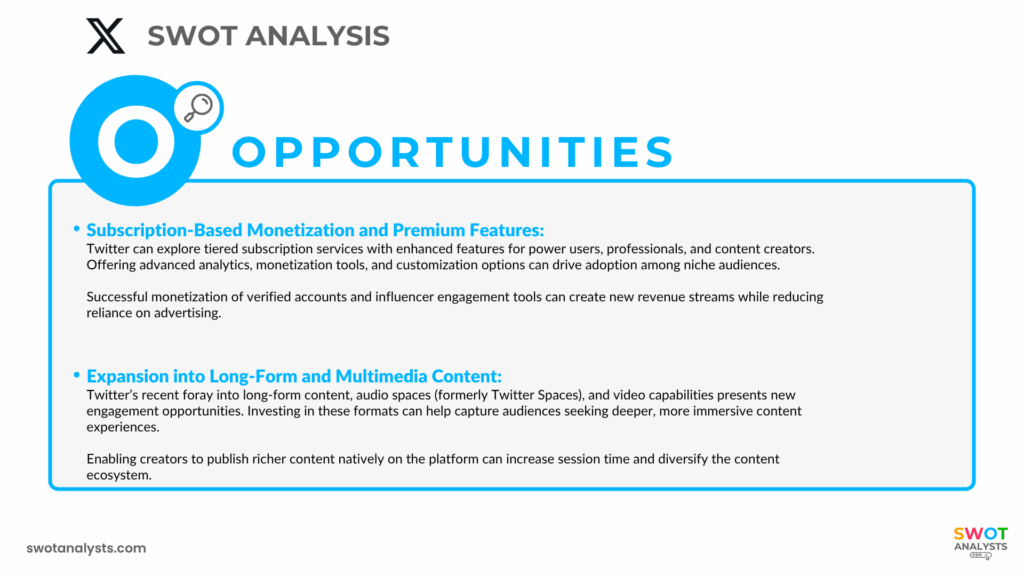 SWOT ANALYSIS

O

OPPORTUNITIES

• Subscription-Based Monetization and Premium Features:
Twitter can explore tiered subscription services with enhanced features for power users, professionals, and content creators. Offering advanced analytics, monetization tools, and customization options can drive adoption among niche audiences.

Successful monetization of verified accounts and influencer engagement tools can create new revenue streams while reducing reliance on advertising.

• Expansion into Long-Form and Multimedia Content:
Twitter's recent foray into long-form content, audio spaces (formerly Twitter Spaces), and video capabilities presents new engagement opportunities. Investing in these formats can help capture audiences seeking deeper, more immersive content experiences.

Enabling creators to publish richer content natively on the platform can increase session time and diversify the content ecosystem.

swotanalysts.com

SWOT ANALYSTS